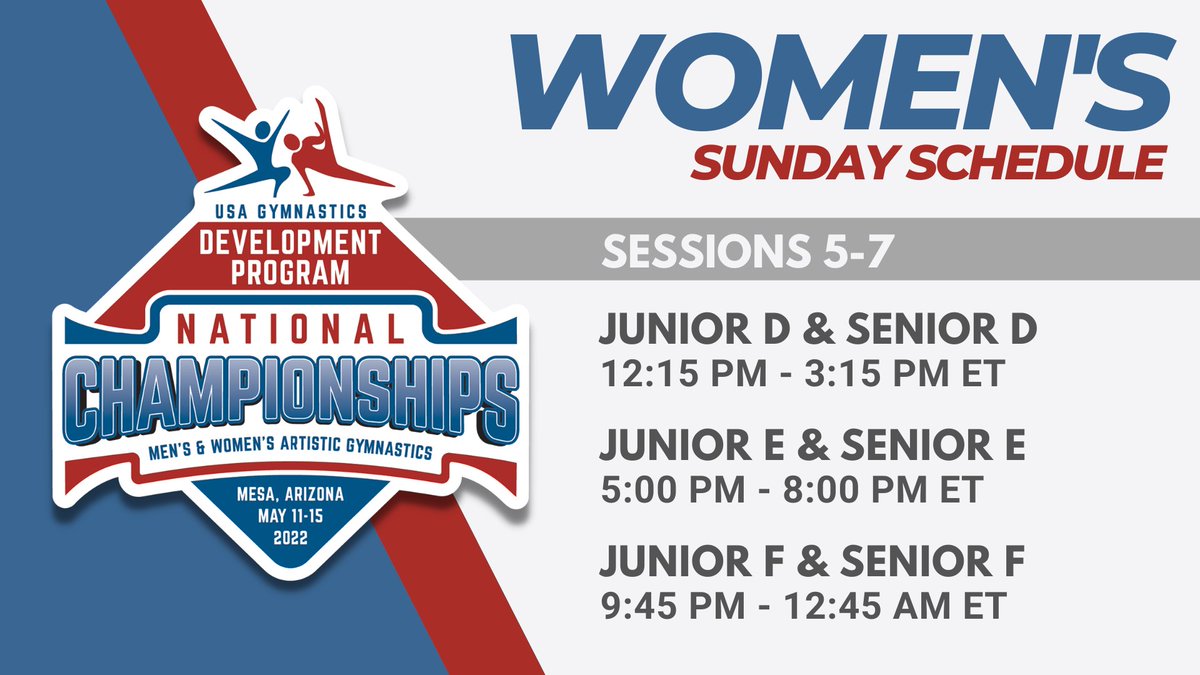 USA GYMNASTICS
DEVELOPMENT PROGRAM
NATIONAL
CHAMPIONSHIPS
MEN'S & WOMEN'S ARTISTIC GYMNASTICS
MESA, ARIZONA
MAY 11-15
2022

WOMEN'S
SUNDAY SCHEDULE

SESSIONS 5-7

JUNIOR D & SENIOR D
12:15 PM - 3:15 PM ET

JUNIOR E & SENIOR E
5:00 PM - 8:00 PM ET

JUNIOR F & SENIOR F
9:45 PM - 12:45 AM ET